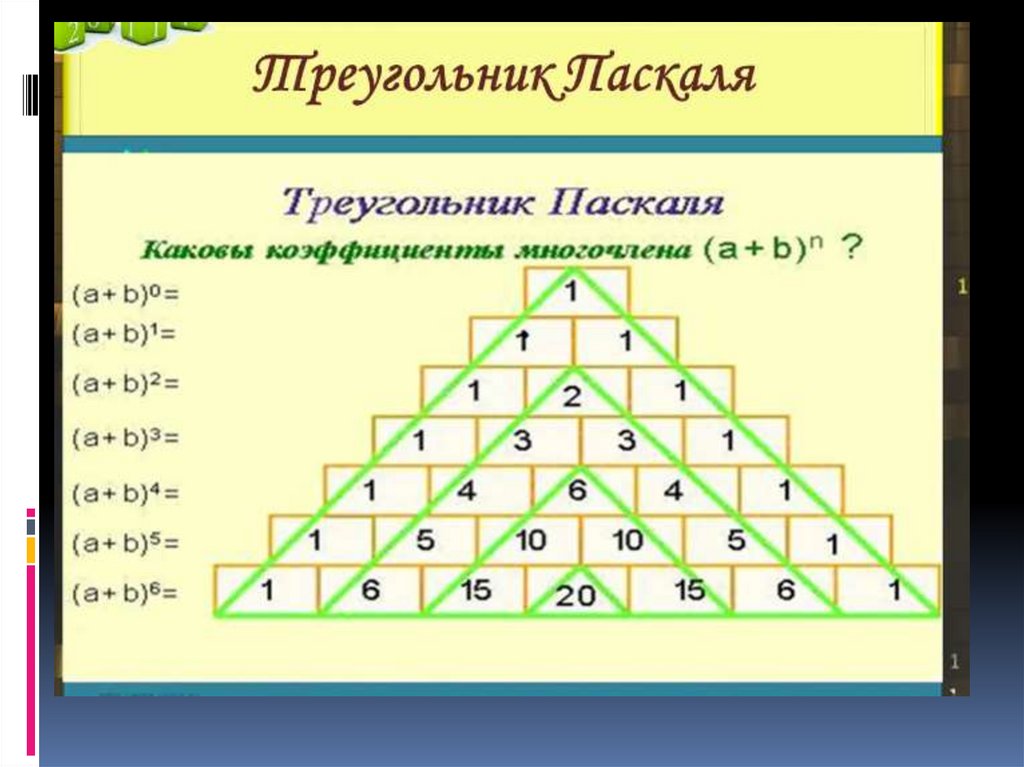 Треугольник Паскаля

Треугольник Паскаля

Каковы коэффициенты многочлена $(a+b)^n$ ?

$(a+b)^0=$ 1

$(a+b)^1=$ 1 1

$(a+b)^2=$ 1 2 1

$(a+b)^3=$ 1 3 3 1

$(a+b)^4=$ 1 4 6 4 1

$(a+b)^5=$ 1 5 10 10 5 1

$(a+b)^6=$ 1 6 15 20 15 6 1